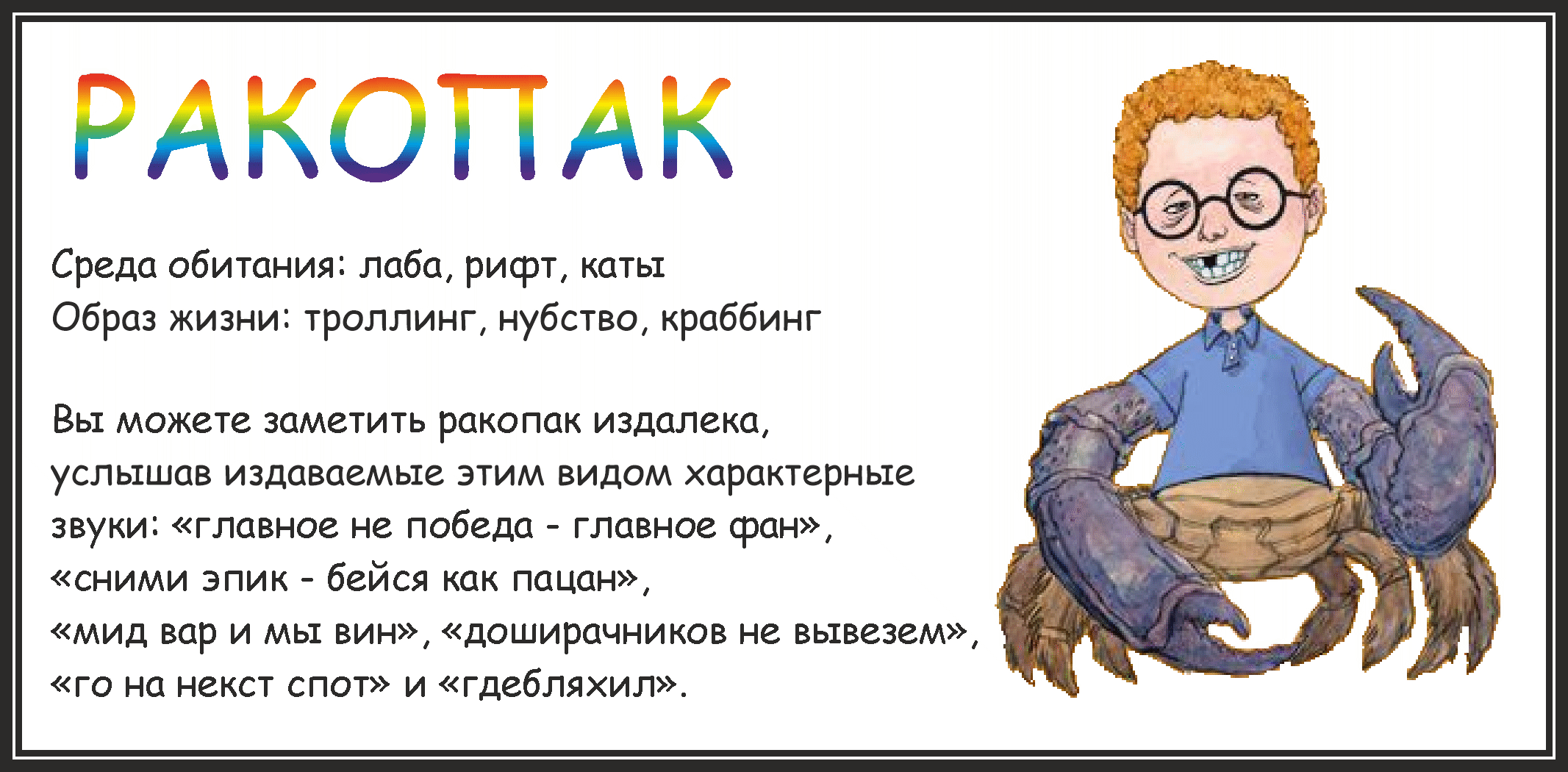 РАКОПАК

Среда обитания: лаба, рифт, каты
Образ жизни: троллинг, нубство, краббинг

Вы можете заметить ракопак издалека, услышав издаваемые этим видом характерные звуки: «главное не победа - главное фан», «сними эпик - бейся как пацан», «мид вар и мы вин», «доширачников не вывезем», «го на некст спот» и «гдебляхил».